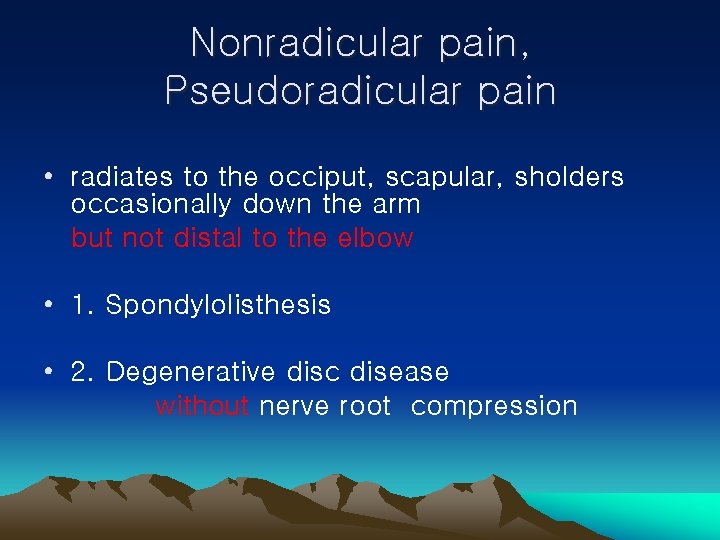 Nonradicular pain,
Pseudoradicular pain

• radiates to the occiput, scapular, sholders occasionally down the arm
but not distal to the elbow

• 1. Spondylolisthesis

• 2. Degenerative disc disease
without nerve root compression